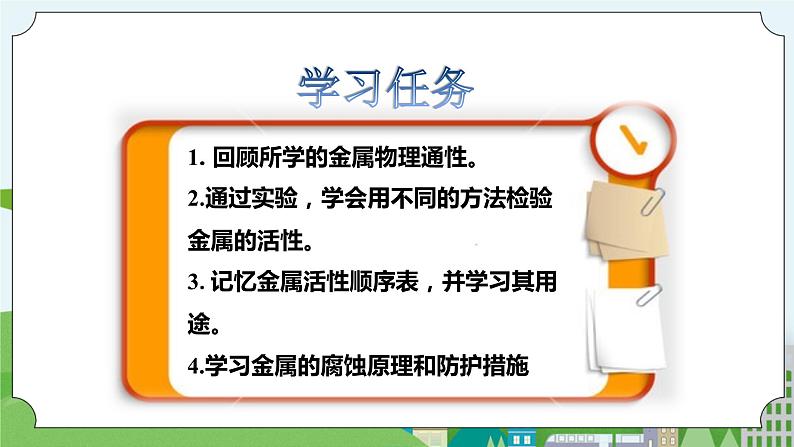 学习任务

1. 回顾所学的金属物理通性。

2.通过实验，学会用不同的方法检验金属的活性。

3. 记忆金属活性顺序表，并学习其用途。

4.学习金属的腐蚀原理和防护措施